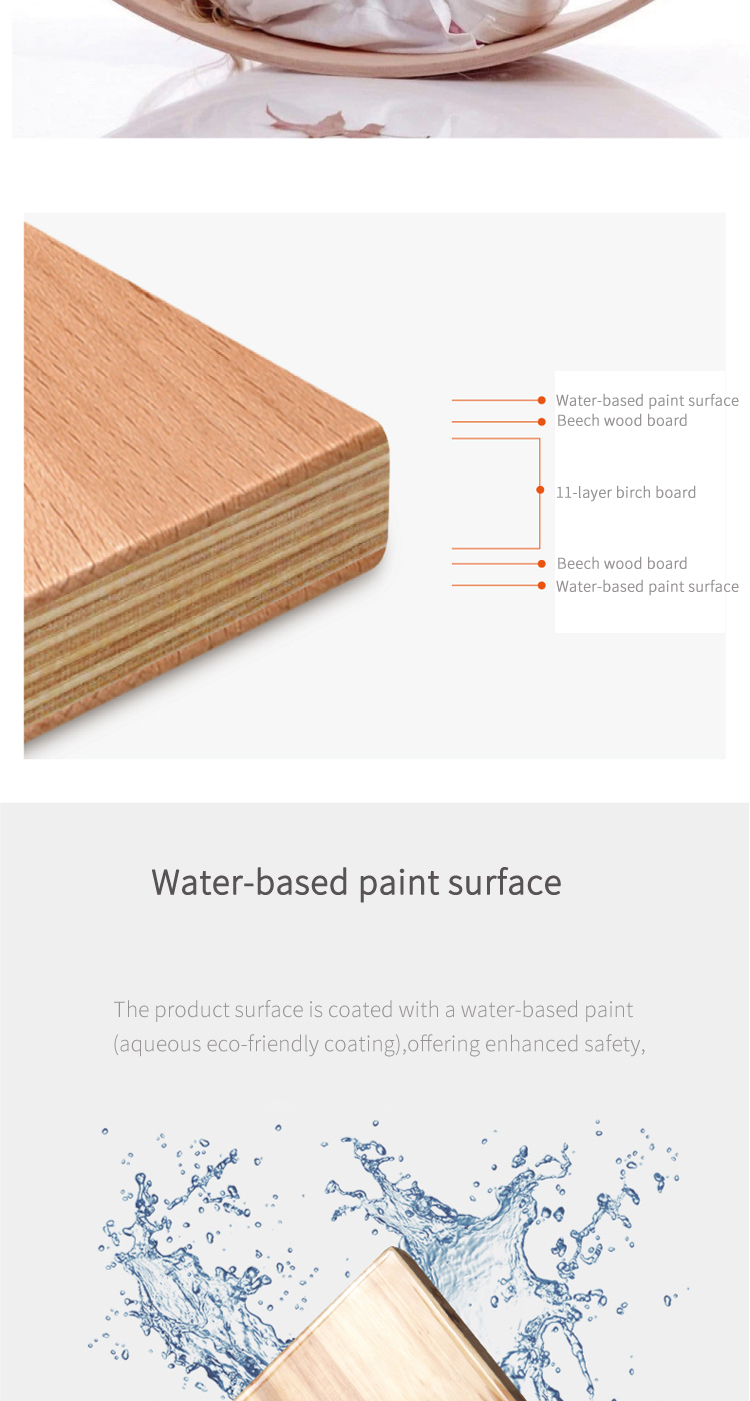 Water-based paint surface
Beech wood board
11-layer birch board
Beech wood board
Water-based paint surface

Water-based paint surface

The product surface is coated with a water-based paint (aqueous eco-friendly coating),offering enhanced safety,